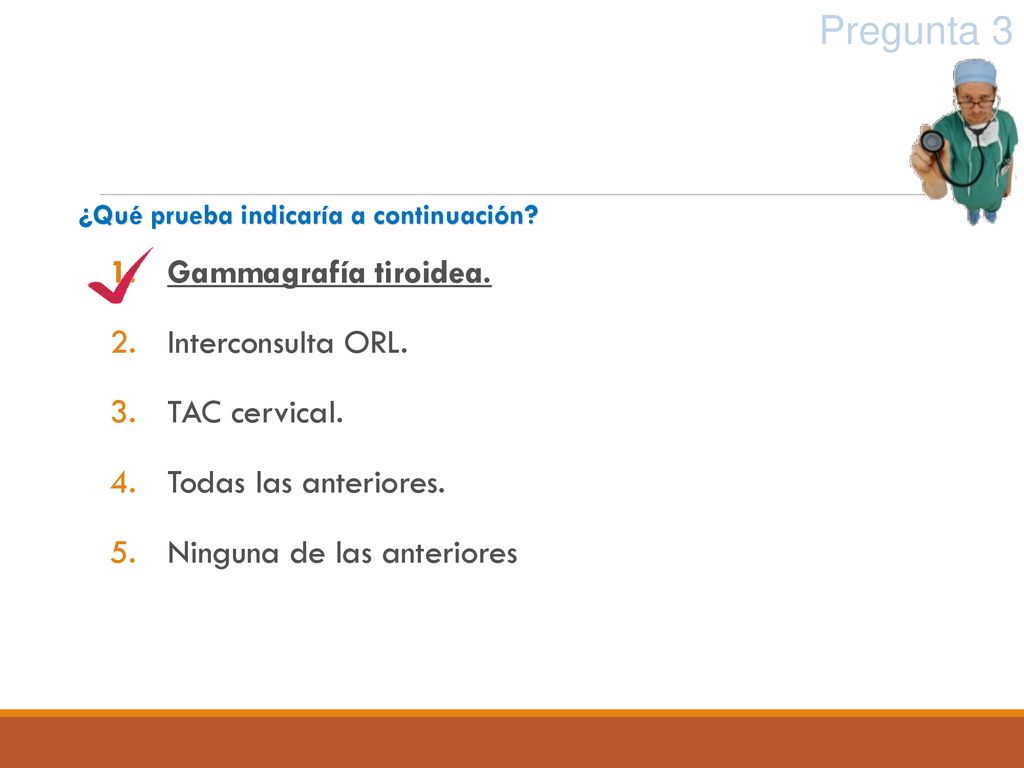 Pregunta 3

¿Qué prueba indicaría a continuación?

1. Gammagrafía tiroidea.
2. Interconsulta ORL.
3. TAC cervical.
4. Todas las anteriores.
5. Ninguna de las anteriores